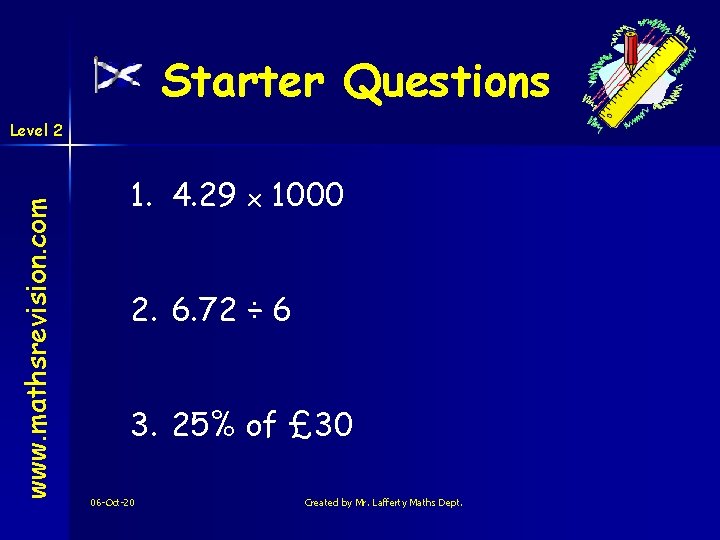 Starter Questions

Level 2

www.mathsrevision.com

1. $4.29 \times 1000$

2. $6.72 \div 6$

3. 25% of £30

06-Oct-20

Created by Mr. Lafferty Maths Dept.